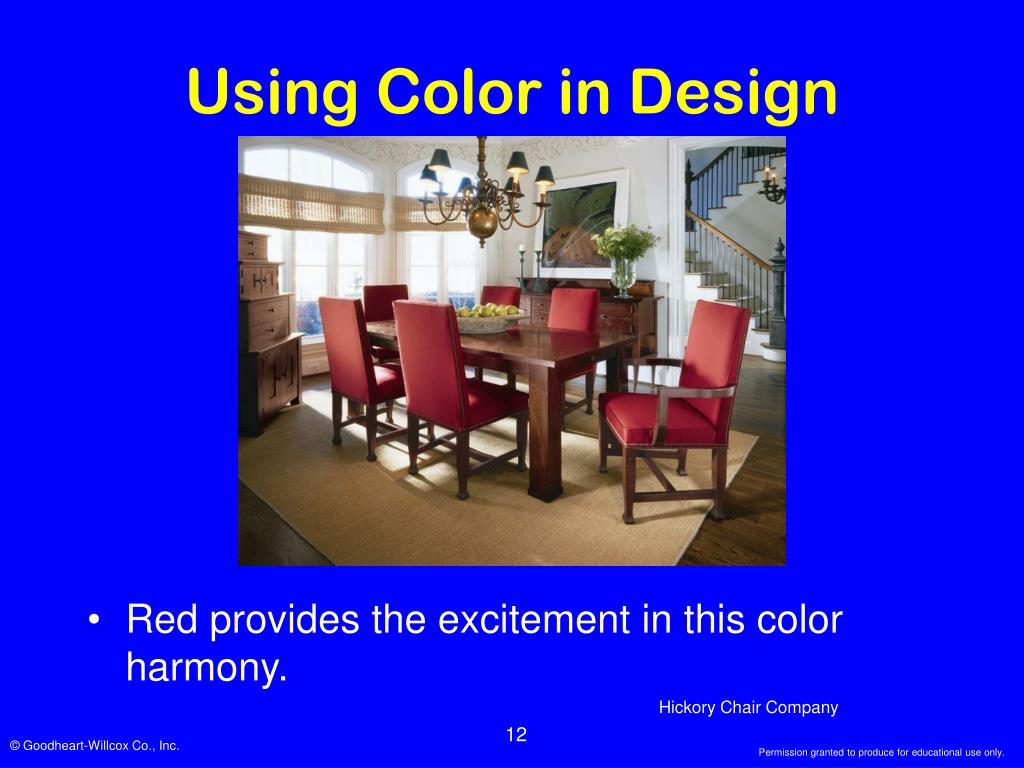 Using Color in Design

• Red provides the excitement in this color harmony.

Hickory Chair Company

12

© Goodheart-Willcox Co., Inc.

Permission granted to produce for educational use only.